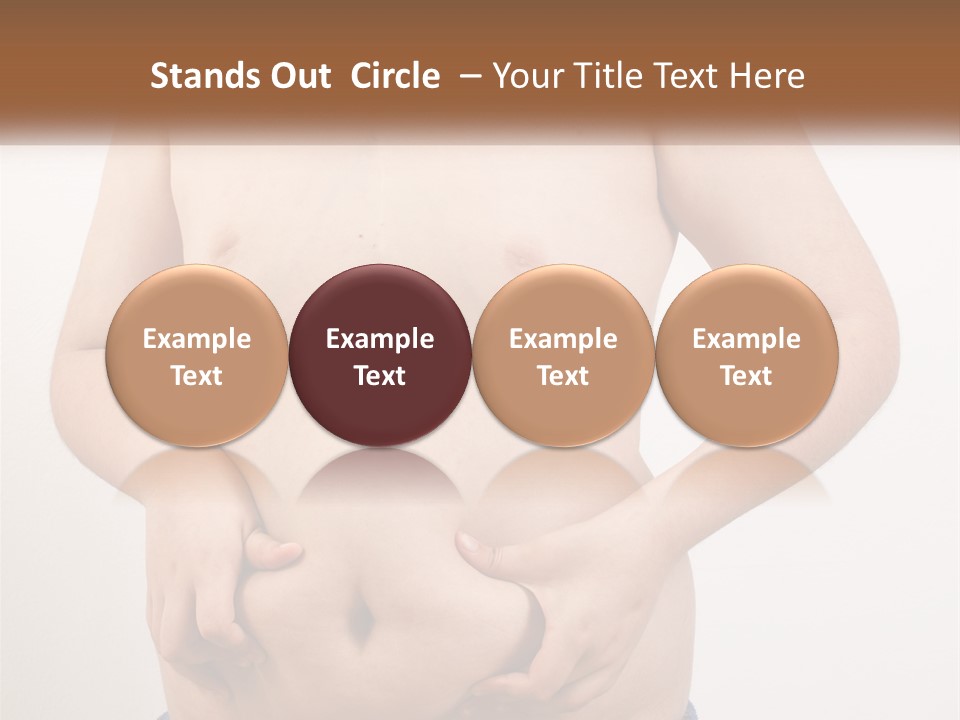 Stands Out Circle – Your Title Text Here

Example Text

Example Text

Example Text

Example Text